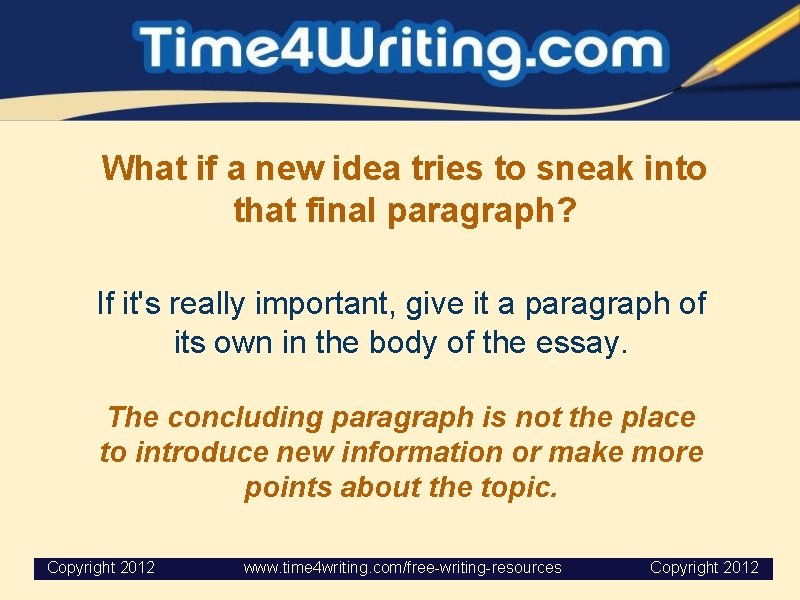 Time4Writing.com

What if a new idea tries to sneak into that final paragraph?

If it's really important, give it a paragraph of its own in the body of the essay.

The concluding paragraph is not the place to introduce new information or make more points about the topic.

Copyright 2012 www.time4writing.com/free-writing-resources Copyright 2012